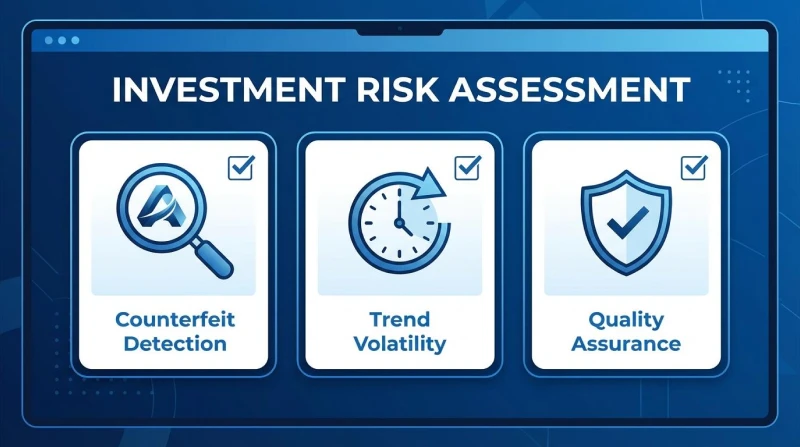 INVESTMENT RISK ASSESSMENT

Counterfeit Detection

Trend Volatility

Quality Assurance